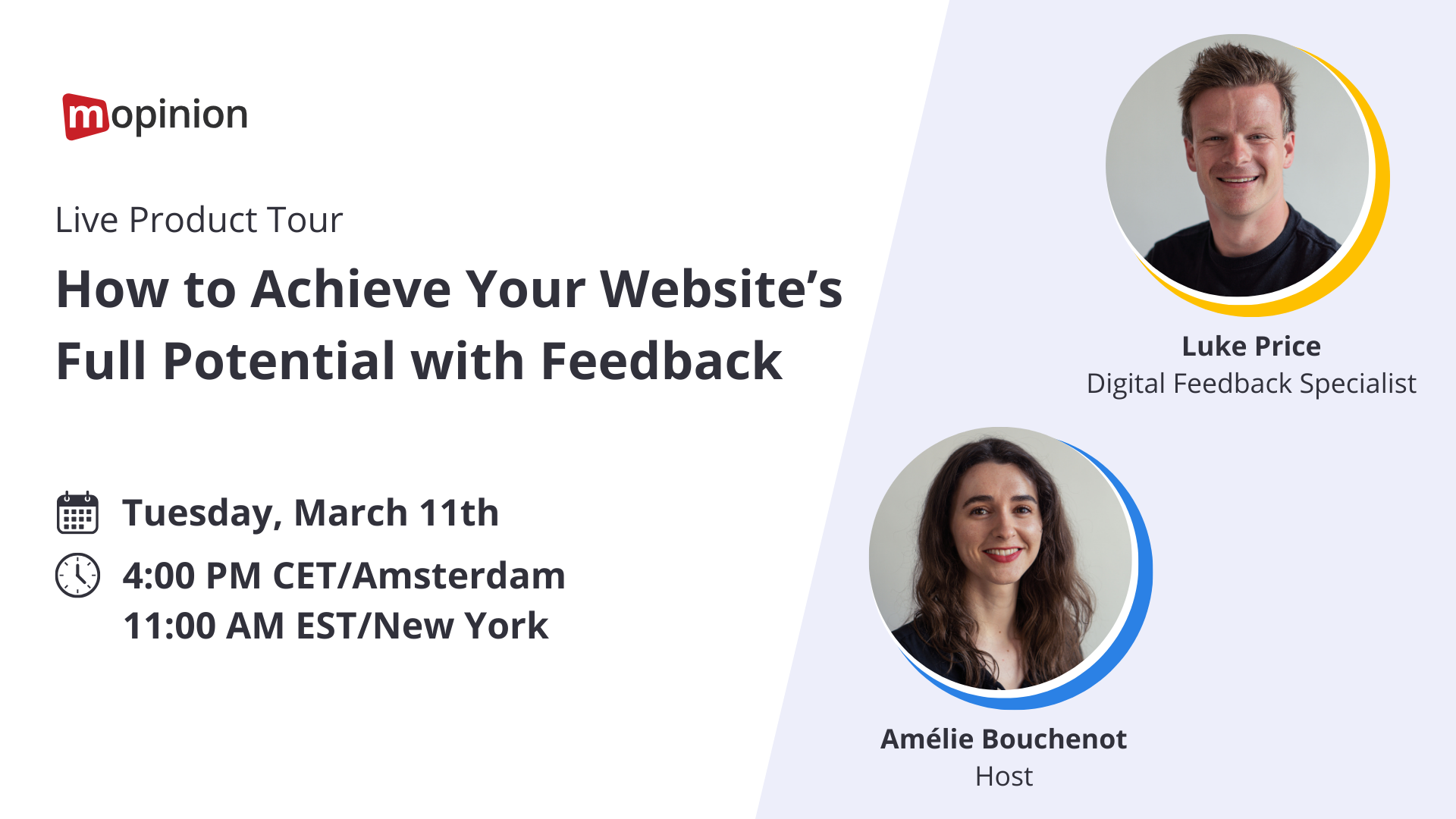 mopinion

Live Product Tour

How to Achieve Your Website's Full Potential with Feedback

Tuesday, March 11th

4:00 PM CET/Amsterdam
11:00 AM EST/New York

Luke Price
Digital Feedback Specialist

Amélie Bouchenot
Host